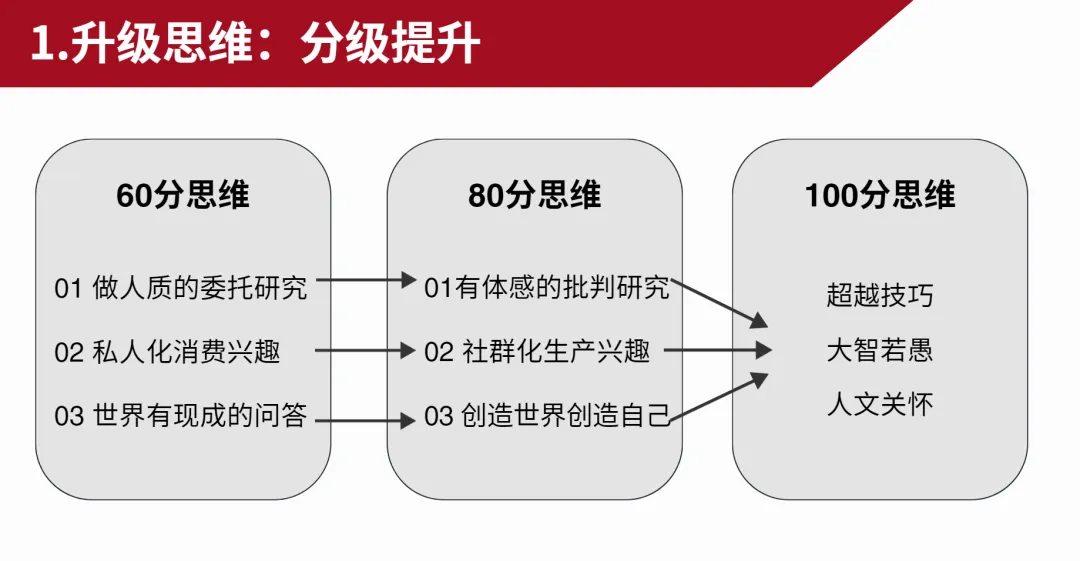 1.升级思维：分级提升

60分思维

01 做人质的委托研究

02 私人化消费兴趣

03 世界有现成的问答

80分思维

01有体感的批判研究

02 社群化生产兴趣

03 创造世界创造自己

100分思维

超越技巧

大智若愚

人文关怀